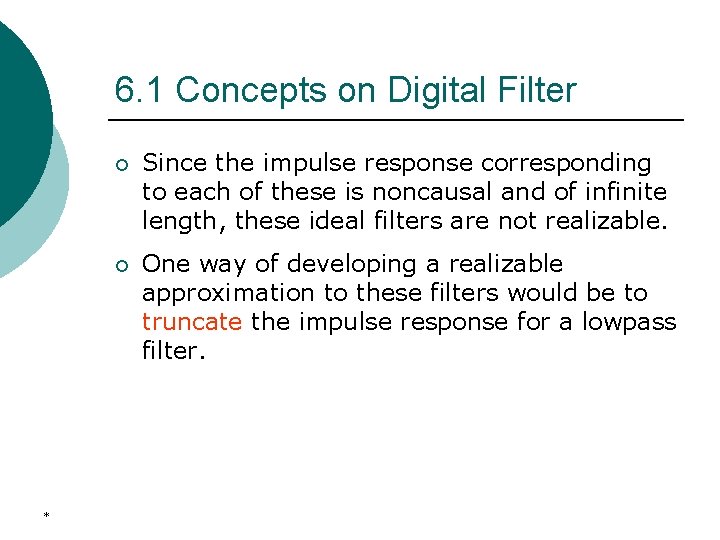 6.1 Concepts on Digital Filter

○ Since the impulse response corresponding to each of these is noncausal and of infinite length, these ideal filters are not realizable.

○ One way of developing a realizable approximation to these filters would be to truncate the impulse response for a lowpass filter.

*